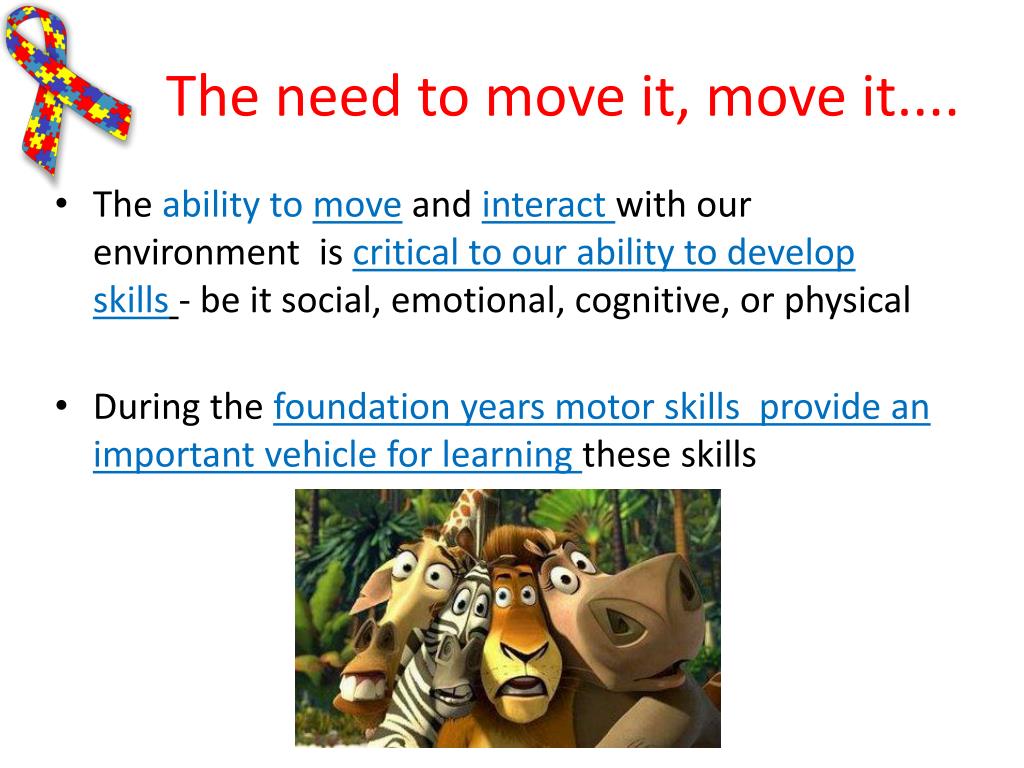 The need to move it, move it....

• The ability to move and interact with our environment is critical to our ability to develop skills - be it social, emotional, cognitive, or physical

• During the foundation years motor skills provide an important vehicle for learning these skills